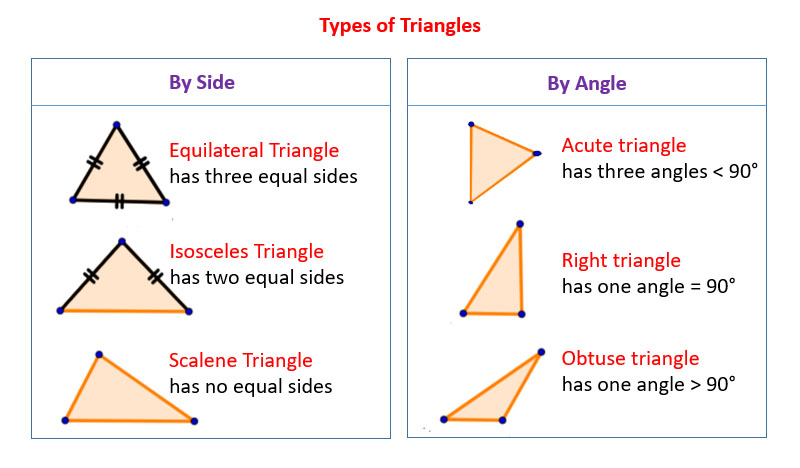 Types of Triangles

By Side

Equilateral Triangle
has three equal sides

Isosceles Triangle
has two equal sides

Scalene Triangle
has no equal sides

By Angle

Acute triangle
has three angles < 90°

Right triangle
has one angle = 90°

Obtuse triangle
has one angle > 90°